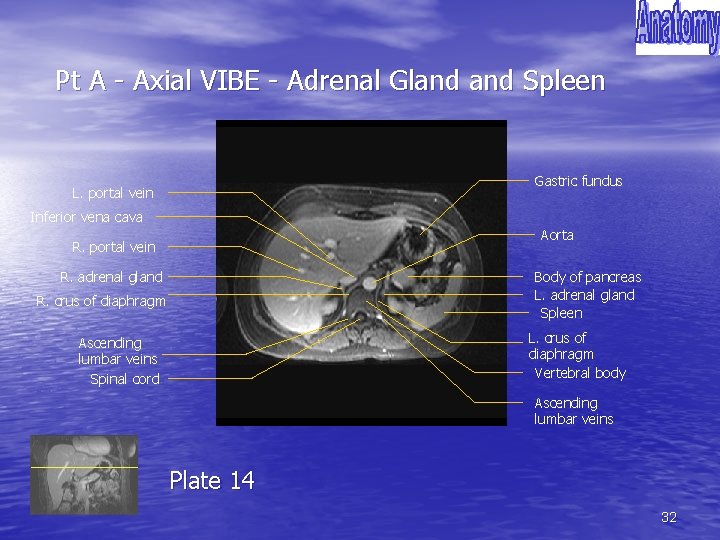 Anatomy

Pt A - Axial VIBE - Adrenal Gland and Spleen

L. portal vein
Inferior vena cava
R. portal vein
R. adrenal gland
R. crus of diaphragm
Ascending lumbar veins
Spinal cord

Gastric fundus
Aorta
Body of pancreas
L. adrenal gland
Spleen
L. crus of diaphragm
Vertebral body
Ascending lumbar veins

Plate 14

32